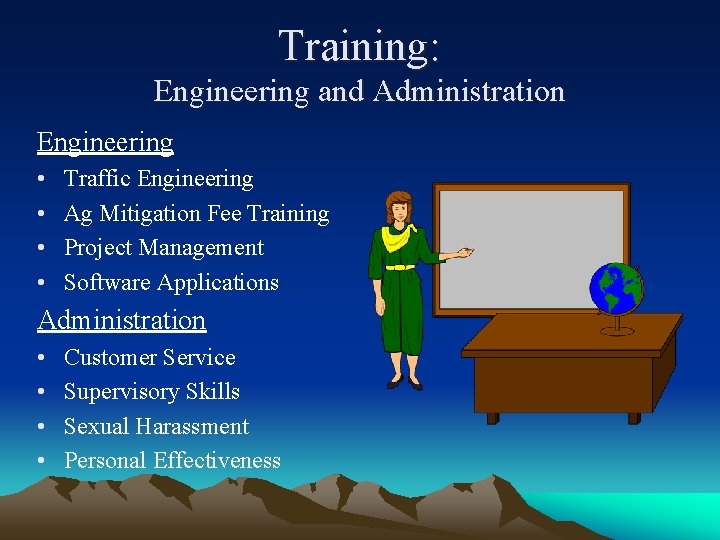 Training:
Engineering and Administration

Engineering
• Traffic Engineering
• Ag Mitigation Fee Training
• Project Management
• Software Applications

Administration
• Customer Service
• Supervisory Skills
• Sexual Harassment
• Personal Effectiveness